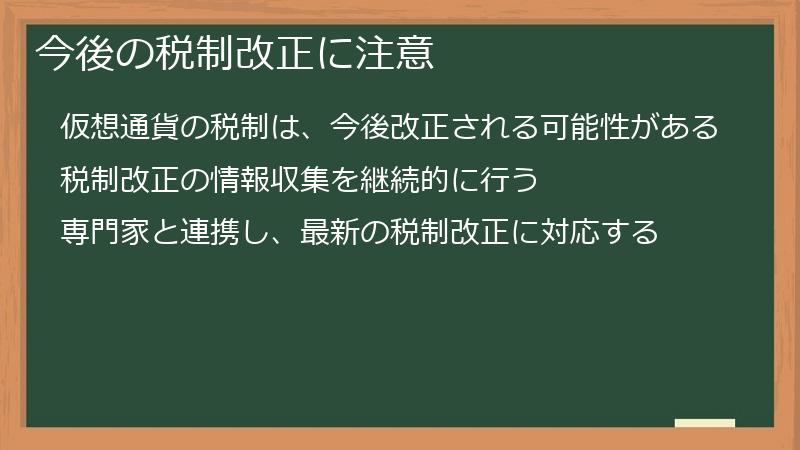 今後の税制改正に注意

仮想通貨の税制は、今後改正される可能性がある

税制改正の情報収集を継続的に行う

専門家と連携し、最新の税制改正に対応する